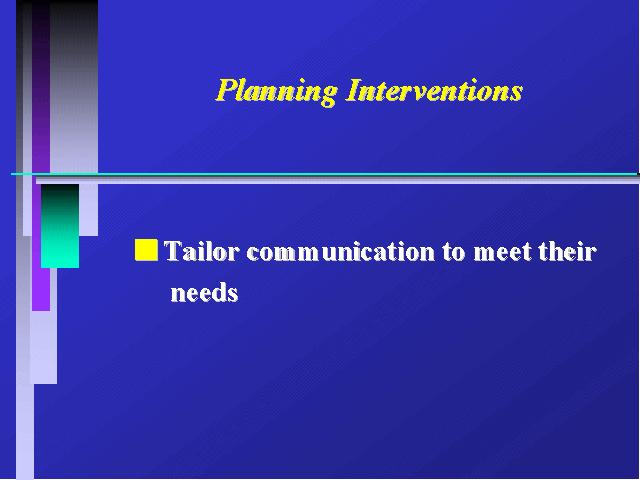 Planning Interventions

Tailor communication to meet their needs